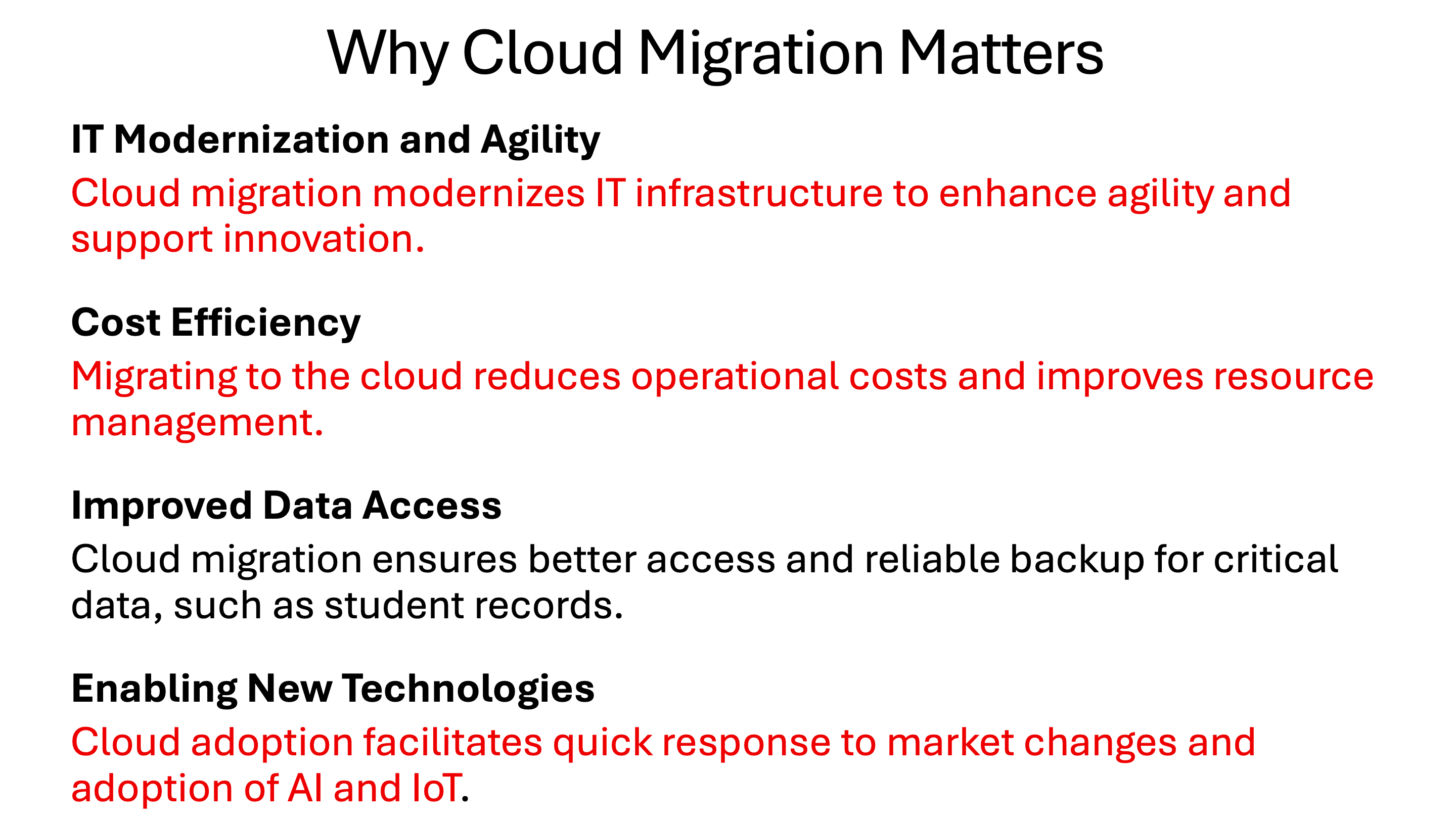 Why Cloud Migration Matters

IT Modernization and Agility

Cloud migration modernizes IT infrastructure to enhance agility and support innovation.

Cost Efficiency

Migrating to the cloud reduces operational costs and improves resource management.

Improved Data Access

Cloud migration ensures better access and reliable backup for critical data, such as student records.

Enabling New Technologies

Cloud adoption facilitates quick response to market changes and adoption of AI and IoT.